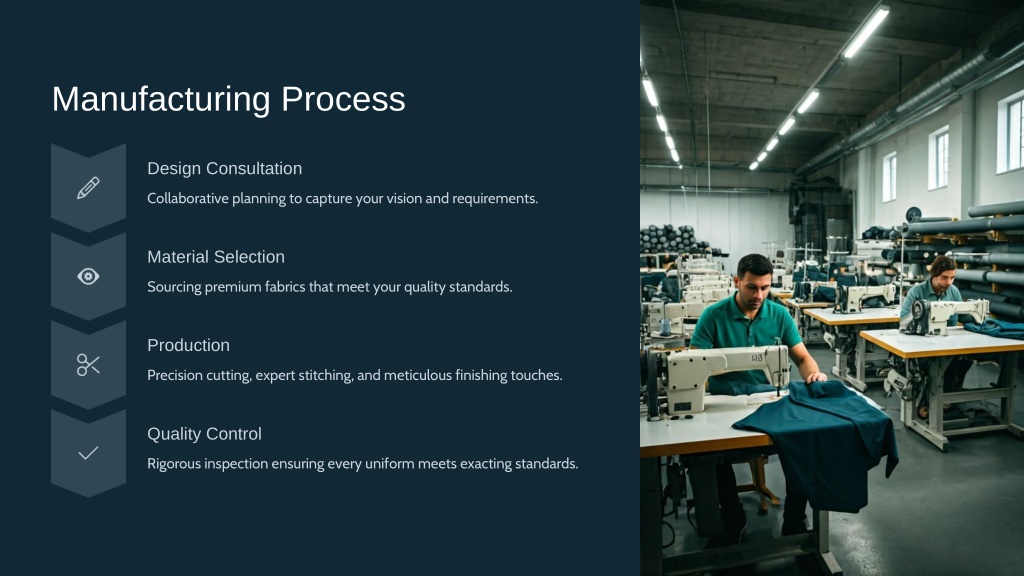 Manufacturing Process

Design Consultation

Collaborative planning to capture your vision and requirements.

Material Selection

Sourcing premium fabrics that meet your quality standards.

Production

Precision cutting, expert stitching, and meticulous finishing touches.

Quality Control

Rigorous inspection ensuring every uniform meets exacting standards.